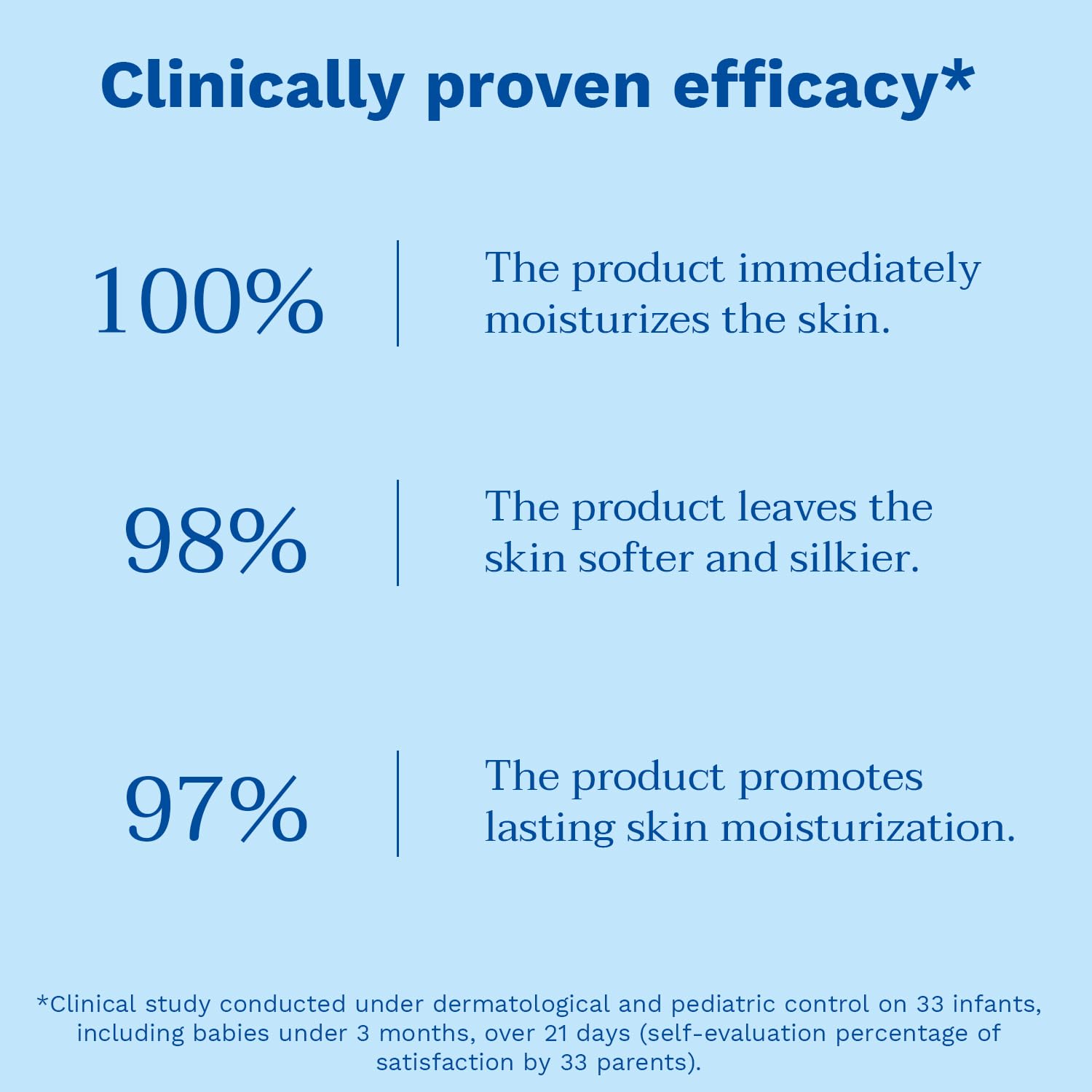 Clinically proven efficacy*

100%

The product immediately moisturizes the skin.

98%

The product leaves the skin softer and silkier.

97%

The product promotes lasting skin moisturization.

*Clinical study conducted under dermatological and pediatric control on 33 infants, including babies under 3 months, over 21 days (self-evaluation percentage of satisfaction by 33 parents).